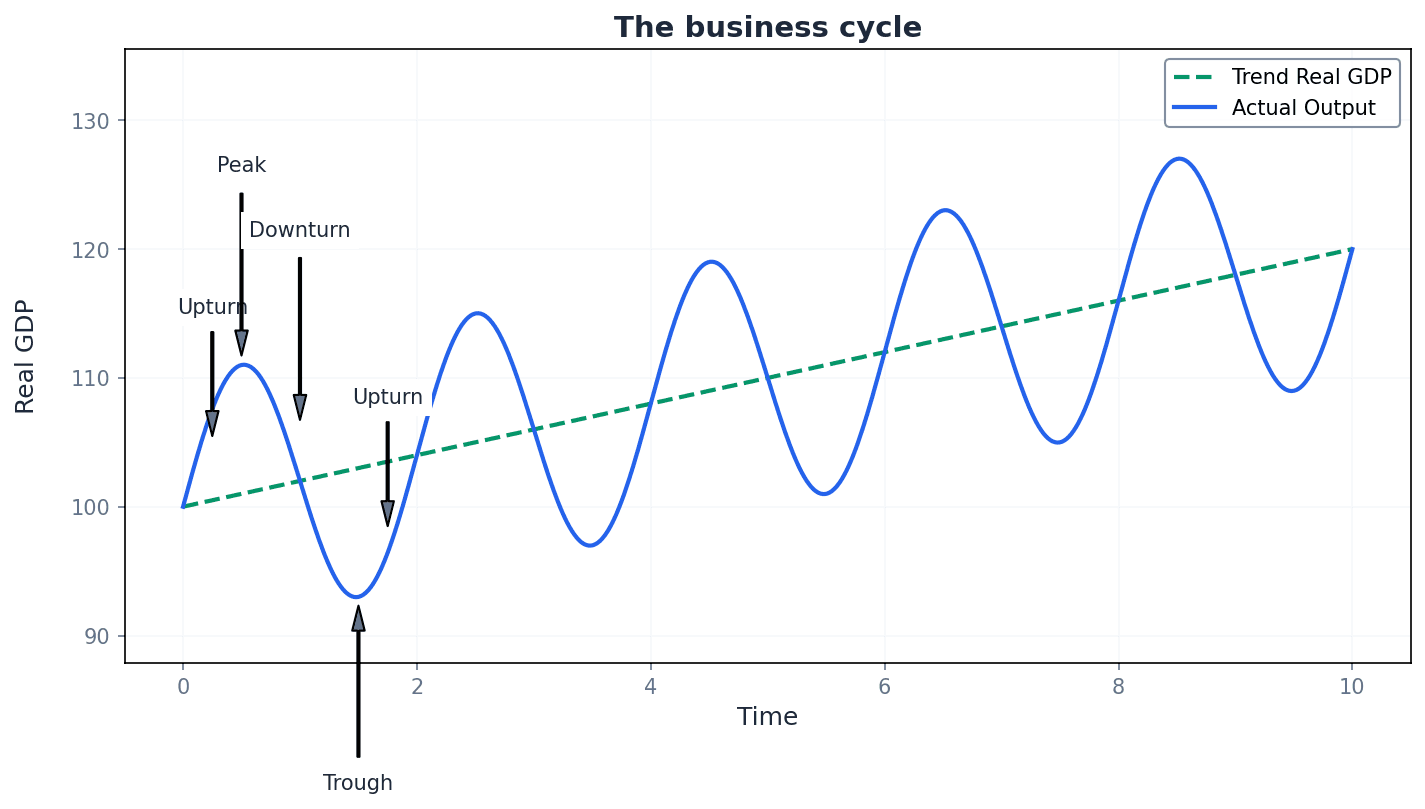 The business cycle

Trend Real GDP
Actual Output

Real GDP

130
120
110
100
90

Peak
Downturn
Upturn
Upturn
Trough

0
2
4
6
8
10

Time